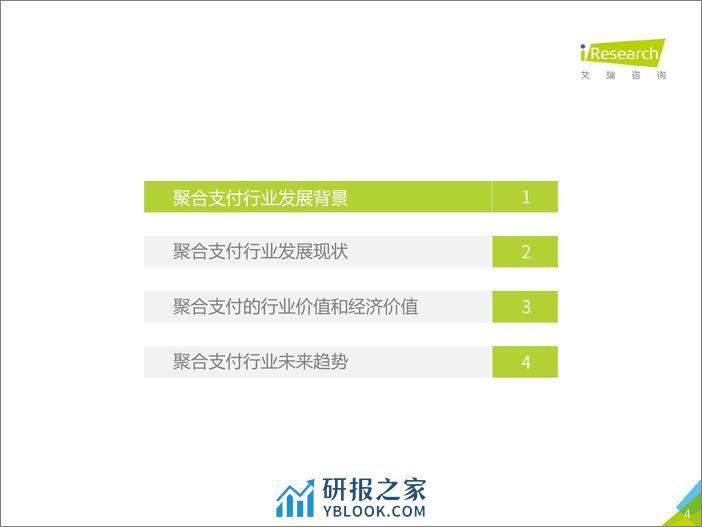 iResearch
艾瑞咨询

聚合支付行业发展背景 1

聚合支付行业发展现状 2

聚合支付的行业价值和经济价值 3

聚合支付行业未来趋势 4

研报之家
YBLOOK.COM

4